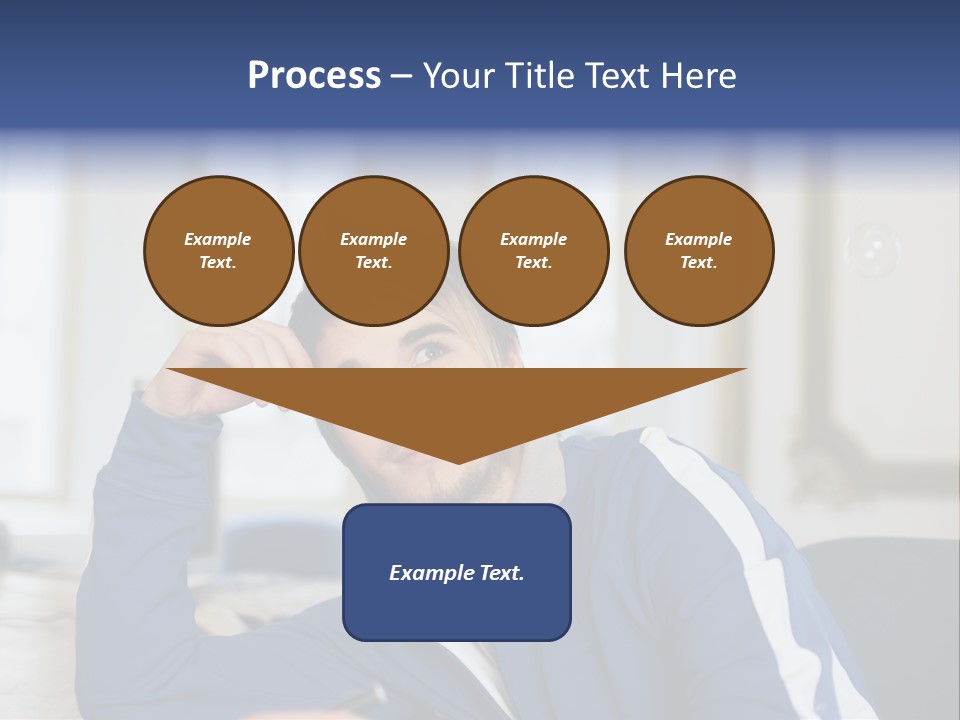 Process – Your Title Text Here

Example Text.

Example Text.

Example Text.

Example Text.

Example Text.